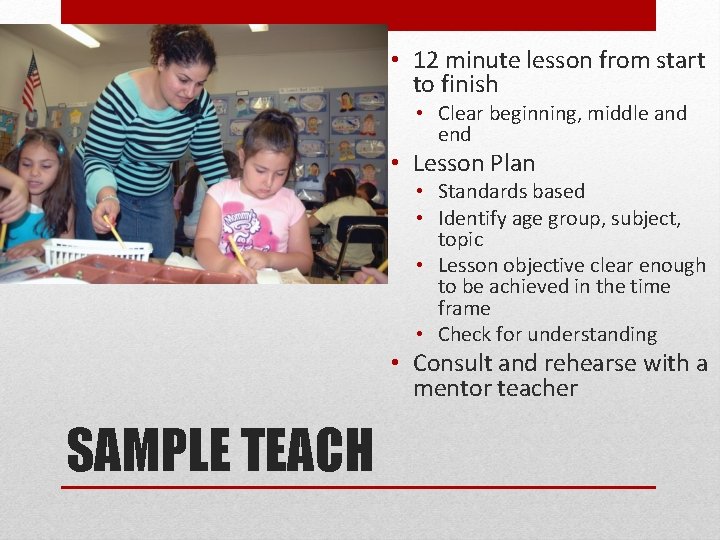 • 12 minute lesson from start to finish
  • Clear beginning, middle and end
• Lesson Plan
  • Standards based
  • Identify age group, subject, topic
  • Lesson objective clear enough to be achieved in the time frame
  • Check for understanding
• Consult and rehearse with a mentor teacher

SAMPLE TEACH